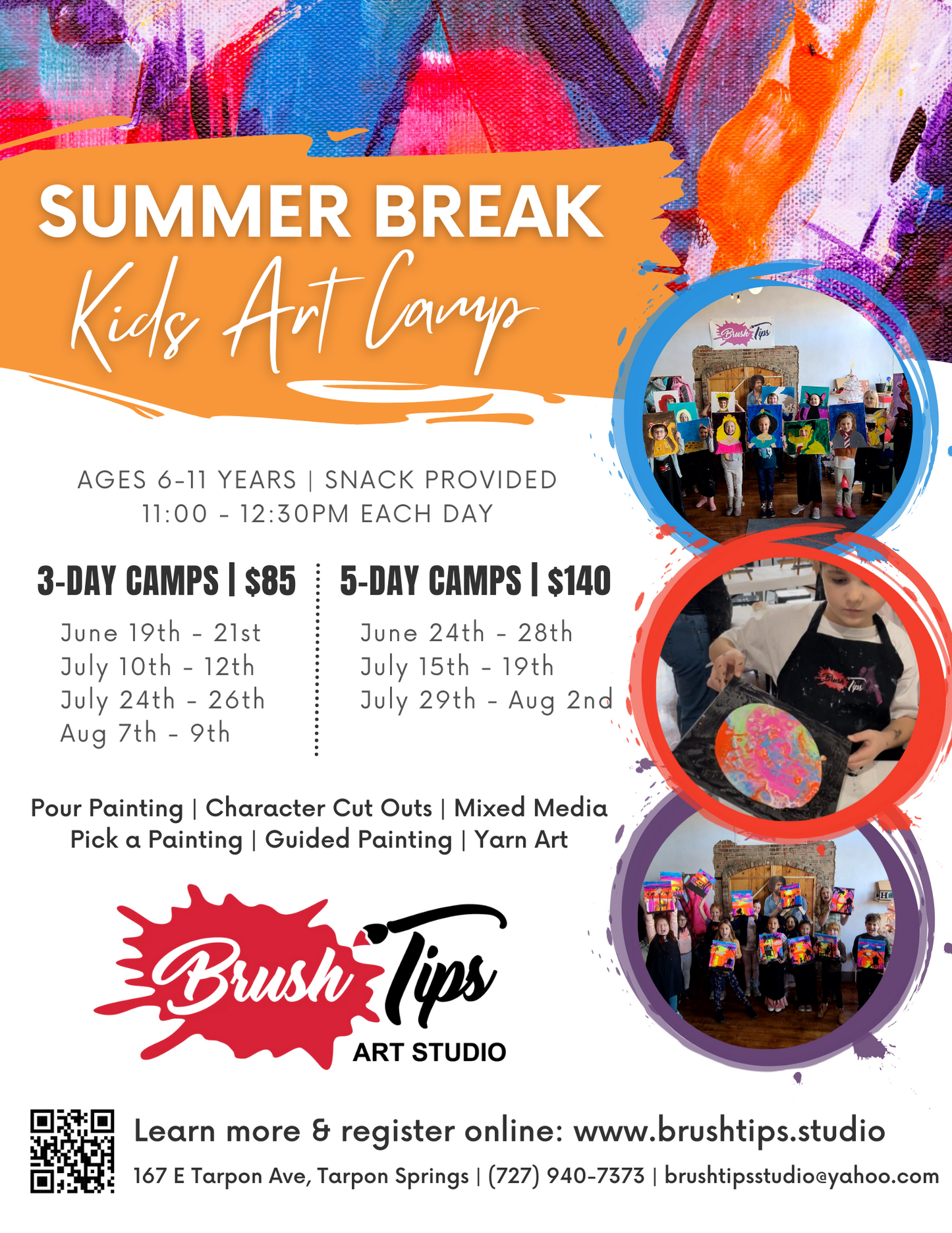 SUMMER BREAK
Kids Art Camp

Brush Tips

AGES 6-11 YEARS | SNACK PROVIDED
11:00 - 12:30PM EACH DAY

3-DAY CAMPS | $85
June 19th - 21st
July 10th - 12th
July 24th - 26th
Aug 7th - 9th

5-DAY CAMPS | $140
June 24th - 28th
July 15th - 19th
July 29th - Aug 2nd

Brush Tips

Pour Painting | Character Cut Outs | Mixed Media
Pick a Painting | Guided Painting | Yarn Art

Brush Tips
ART STUDIO

Learn more & register online: www.brushtips.studio
167 E Tarpon Ave, Tarpon Springs | (727) 940-7373 | brushtipsstudio@yahoo.com